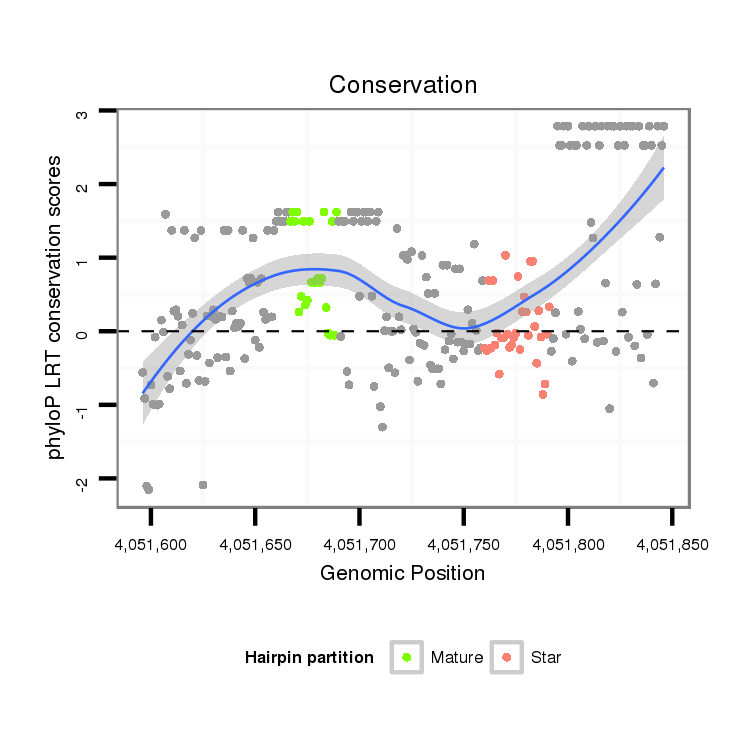 Conservation

phyloP LRT conservation scores

3
2
1
0
-1
-2

4,051,600
4,051,650
4,051,700
4,051,750
4,051,800
4,051,850

Genomic Position

Hairpin partition
Mature
Star